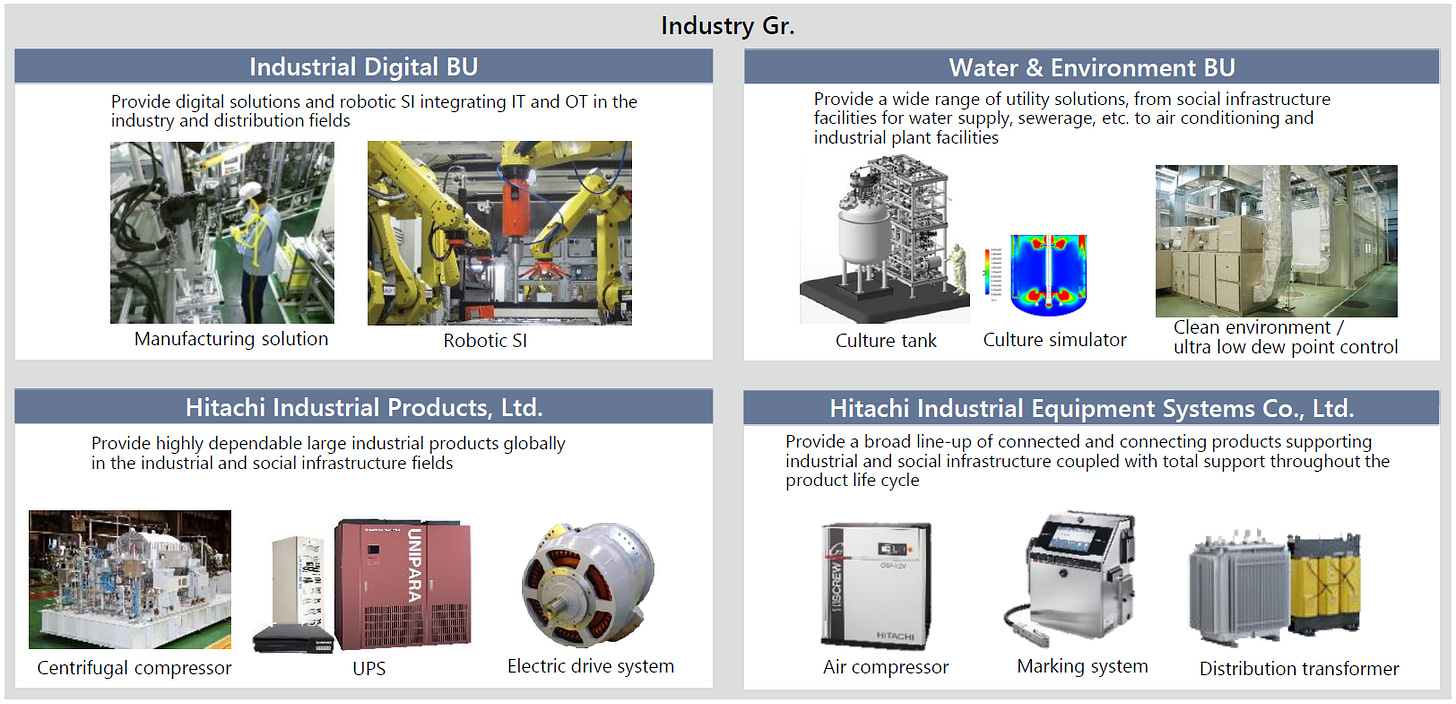 Industry Gr.

Industrial Digital BU

Provide digital solutions and robotic SI integrating IT and OT in the industry and distribution fields

Manufacturing solution

Robotic SI

Water & Environment BU

Provide a wide range of utility solutions, from social infrastructure facilities for water supply, sewerage, etc. to air conditioning and industrial plant facilities

Culture tank

Culture simulator

Clean environment / ultra low dew point control

Hitachi Industrial Products, Ltd.

Provide highly dependable large industrial products globally in the industrial and social infrastructure fields

UNIPARA

Centrifugal compressor

UPS

Electric drive system

Hitachi Industrial Equipment Systems Co., Ltd.

Provide a broad line-up of connected and connecting products supporting industrial and social infrastructure coupled with total support throughout the product life cycle

SCREW

HITACHI

Air compressor

Marking system

Distribution transformer